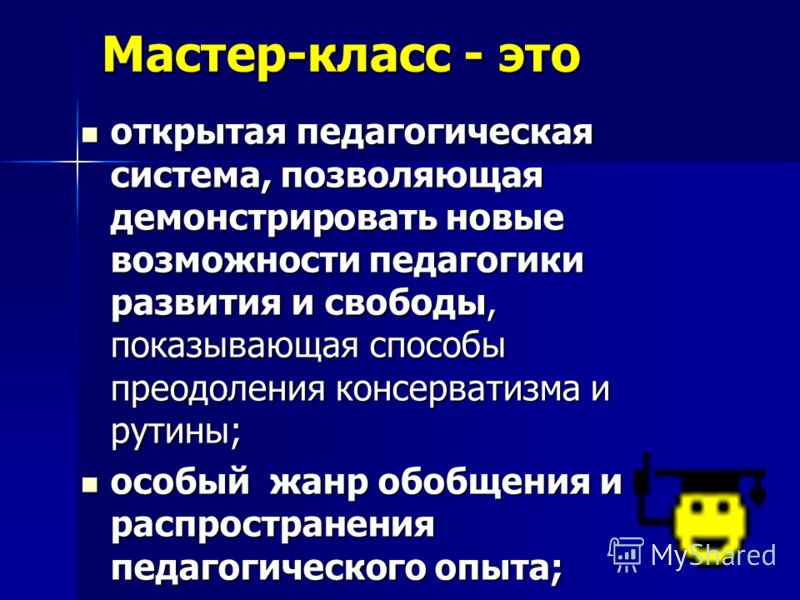 Мастер-класс - это

открытая педагогическая система, позволяющая демонстрировать новые возможности педагогики развития и свободы, показывающая способы преодоления консерватизма и рутины;

особый жанр обобщения и распространения педагогического опыта;

MyShared